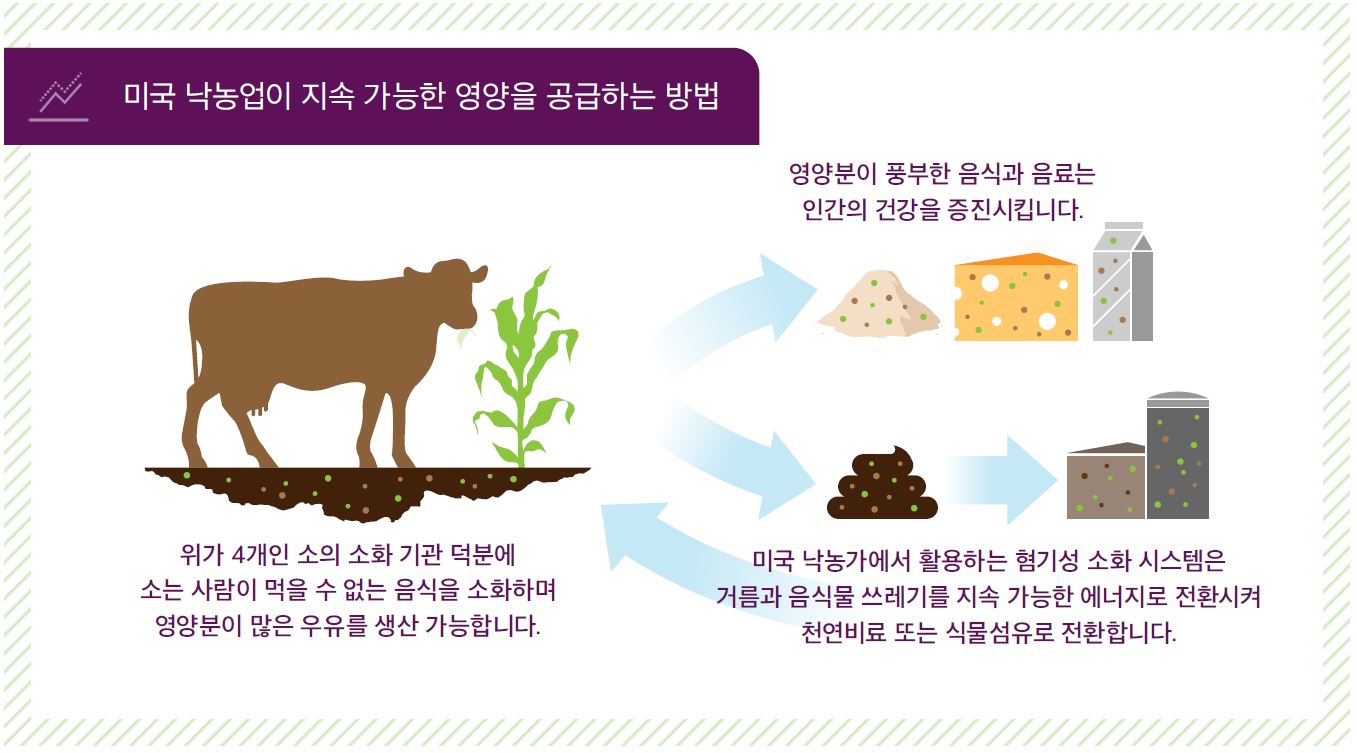 미국 낙농업이 지속 가능한 영양을 공급하는 방법

영양분이 풍부한 음식과 음료는 인간의 건강을 증진시킵니다.

위가 4개인 소의 소화 기관 덕분에 소는 사람이 먹을 수 없는 음식을 소화하며 영양분이 많은 우유를 생산 가능합니다.

미국 낙농가에서 활용하는 혐기성 소화 시스템은 거름과 음식물 쓰레기를 지속 가능한 에너지로 전환시켜 천연비료 또는 식물섬유로 전환합니다.